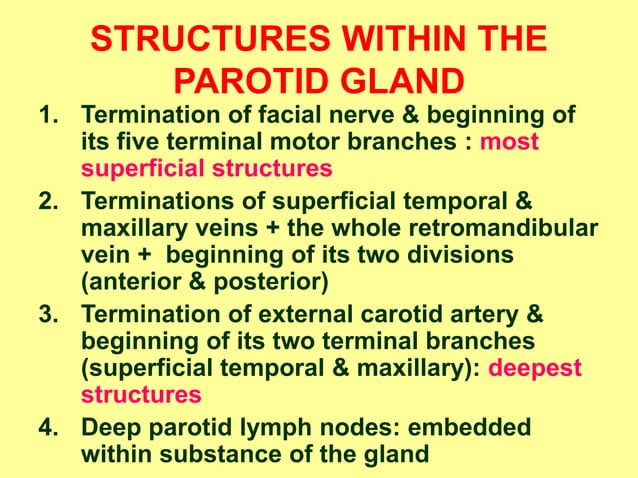 STRUCTURES WITHIN THE PAROTID GLAND

1. Termination of facial nerve & beginning of its five terminal motor branches : most superficial structures
2. Terminations of superficial temporal & maxillary veins + the whole retromandibular vein + beginning of its two divisions (anterior & posterior)
3. Termination of external carotid artery & beginning of its two terminal branches (superficial temporal & maxillary): deepest structures
4. Deep parotid lymph nodes: embedded within substance of the gland